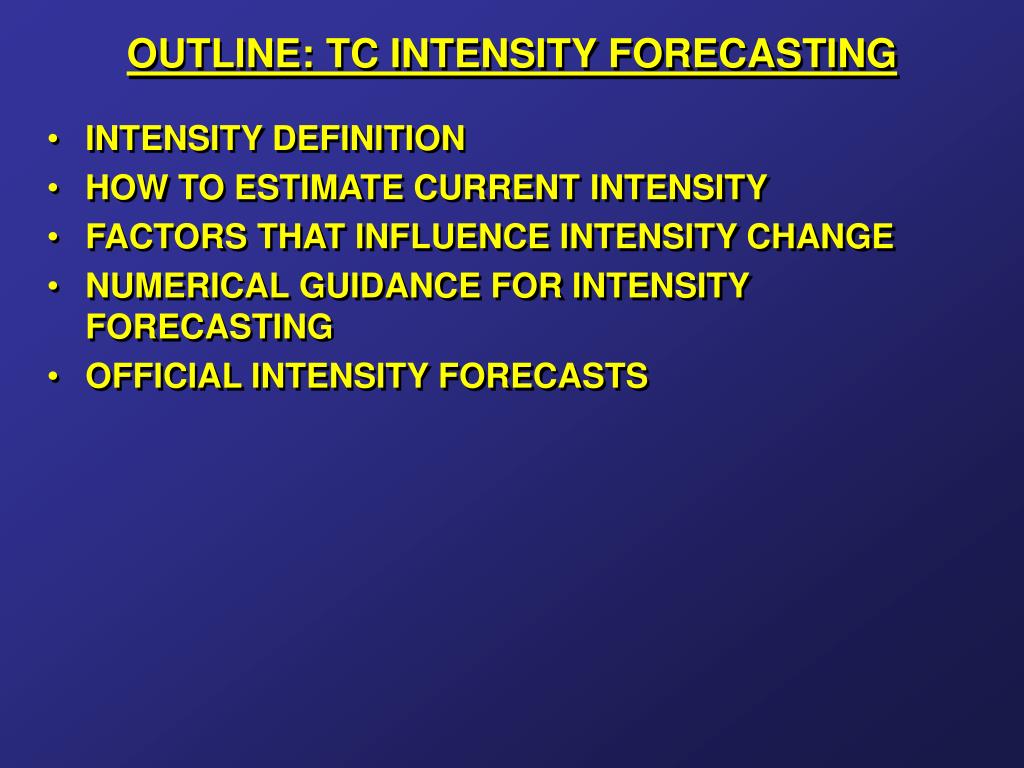 OUTLINE: TC INTENSITY FORECASTING

• INTENSITY DEFINITION
• HOW TO ESTIMATE CURRENT INTENSITY
• FACTORS THAT INFLUENCE INTENSITY CHANGE
• NUMERICAL GUIDANCE FOR INTENSITY FORECASTING
• OFFICIAL INTENSITY FORECASTS